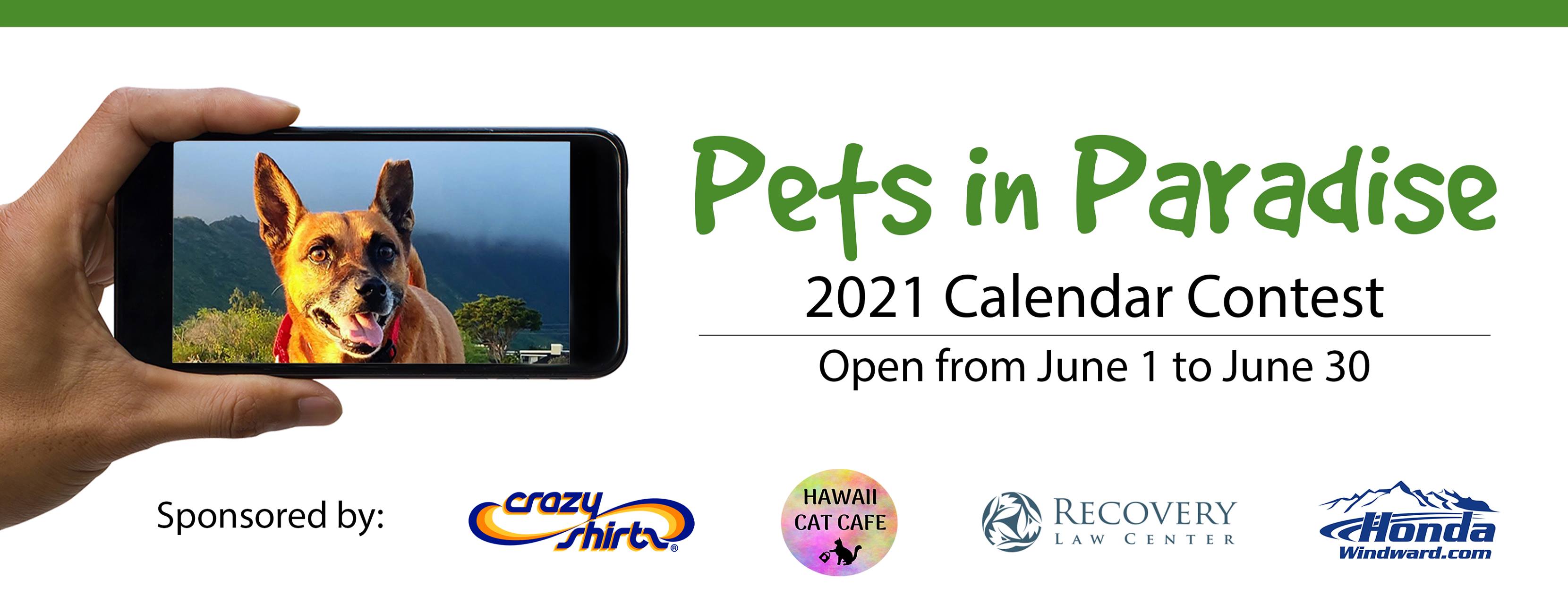 Pets in Paradise

2021 Calendar Contest

Open from June 1 to June 30

Sponsored by:

crazy shirts®

HAWAII CAT CAFE

RECOVERY LAW CENTER

Honda Windward.com